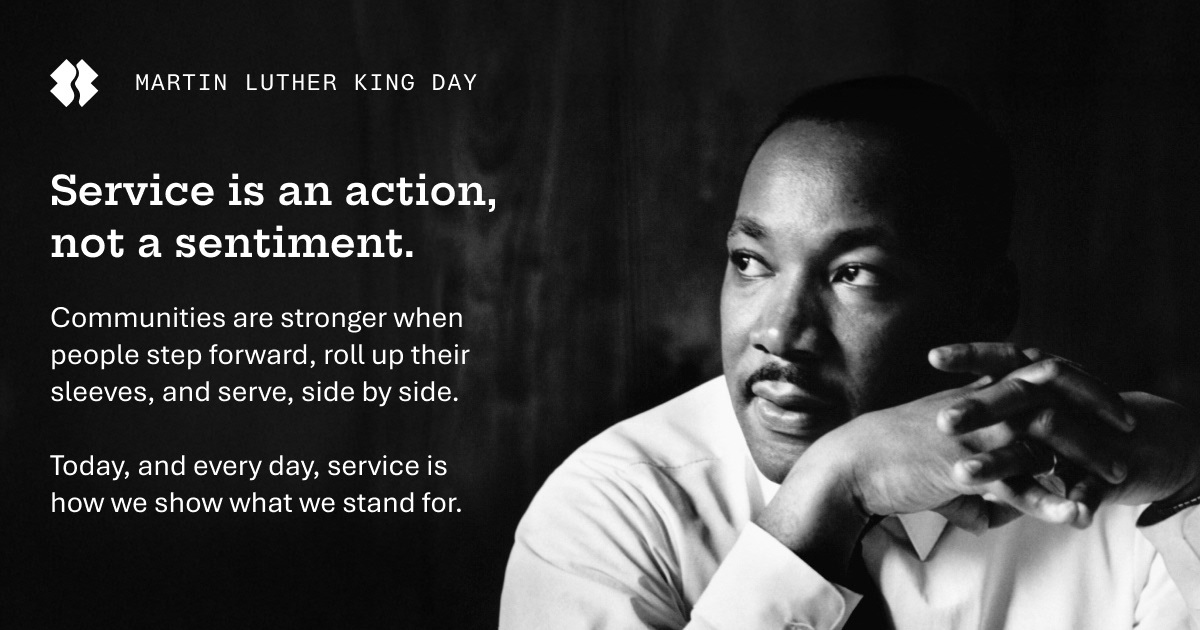 MARTIN LUTHER KING DAY

Service is an action, not a sentiment.

Communities are stronger when people step forward, roll up their sleeves, and serve, side by side.

Today, and every day, service is how we show what we stand for.